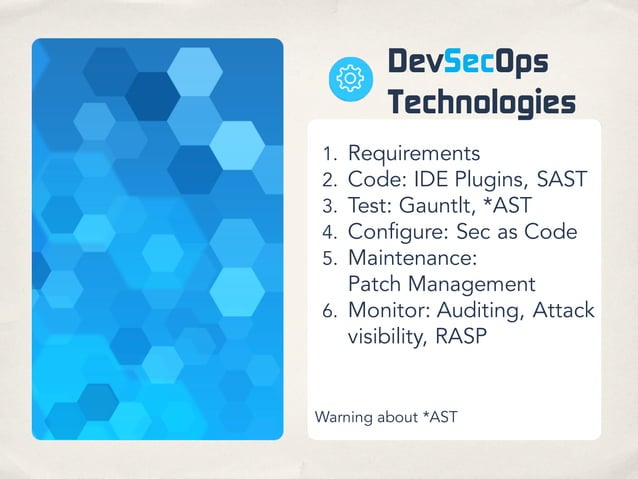 DevSecOps Technologies

1. Requirements
2. Code: IDE Plugins, SAST
3. Test: Gauntlt, *AST
4. Configure: Sec as Code
5. Maintenance: Patch Management
6. Monitor: Auditing, Attack visibility, RASP

Warning about *AST